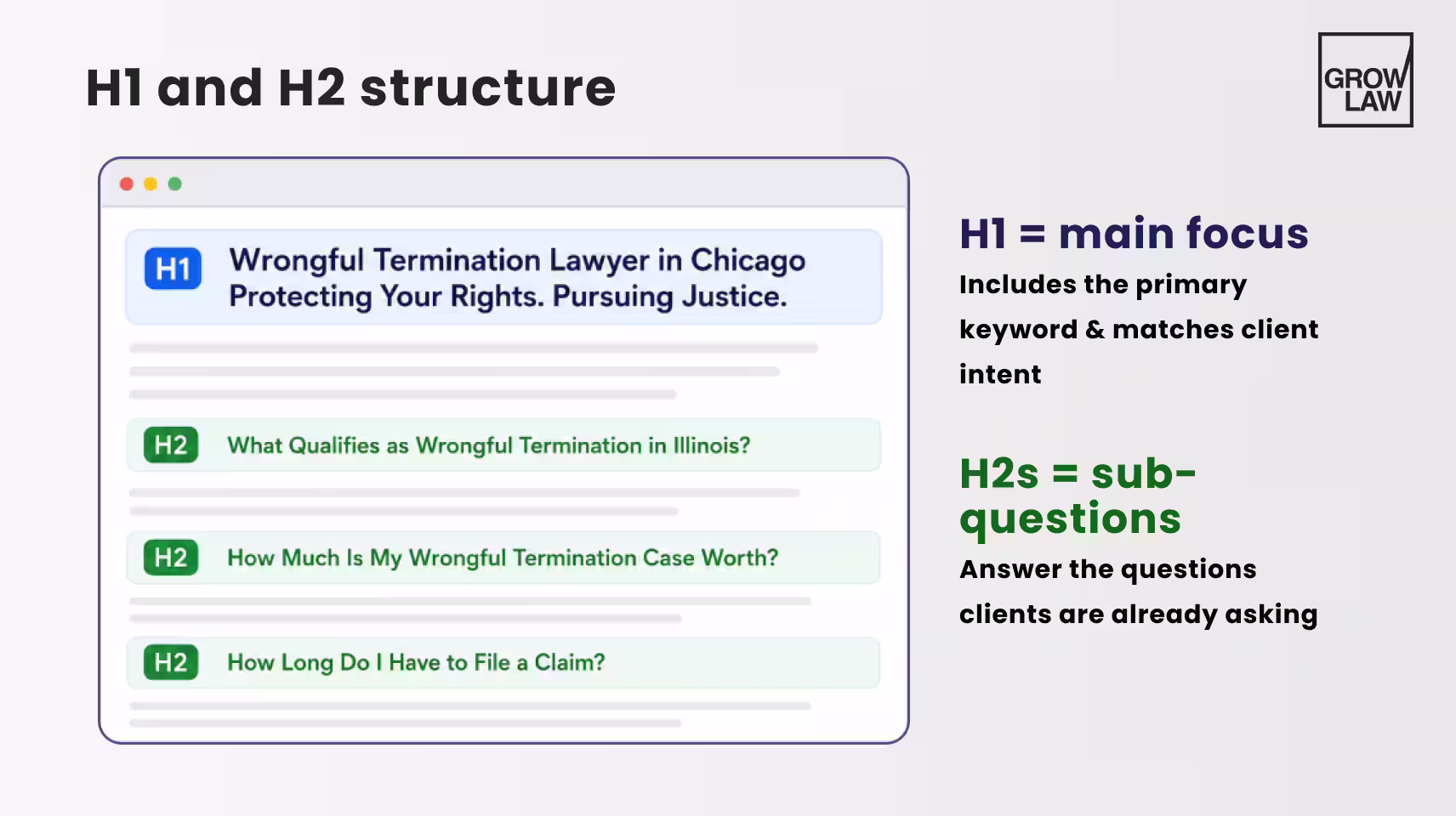 H1 and H2 structure

GROW LAW

H1

Wrongful Termination Lawyer in Chicago Protecting Your Rights. Pursuing Justice.

H2

What Qualifies as Wrongful Termination in Illinois?

H2

How Much Is My Wrongful Termination Case Worth?

H2

How Long Do I Have to File a Claim?

H1 = main focus

Includes the primary keyword & matches client intent

H2s = sub-questions

Answer the questions clients are already asking